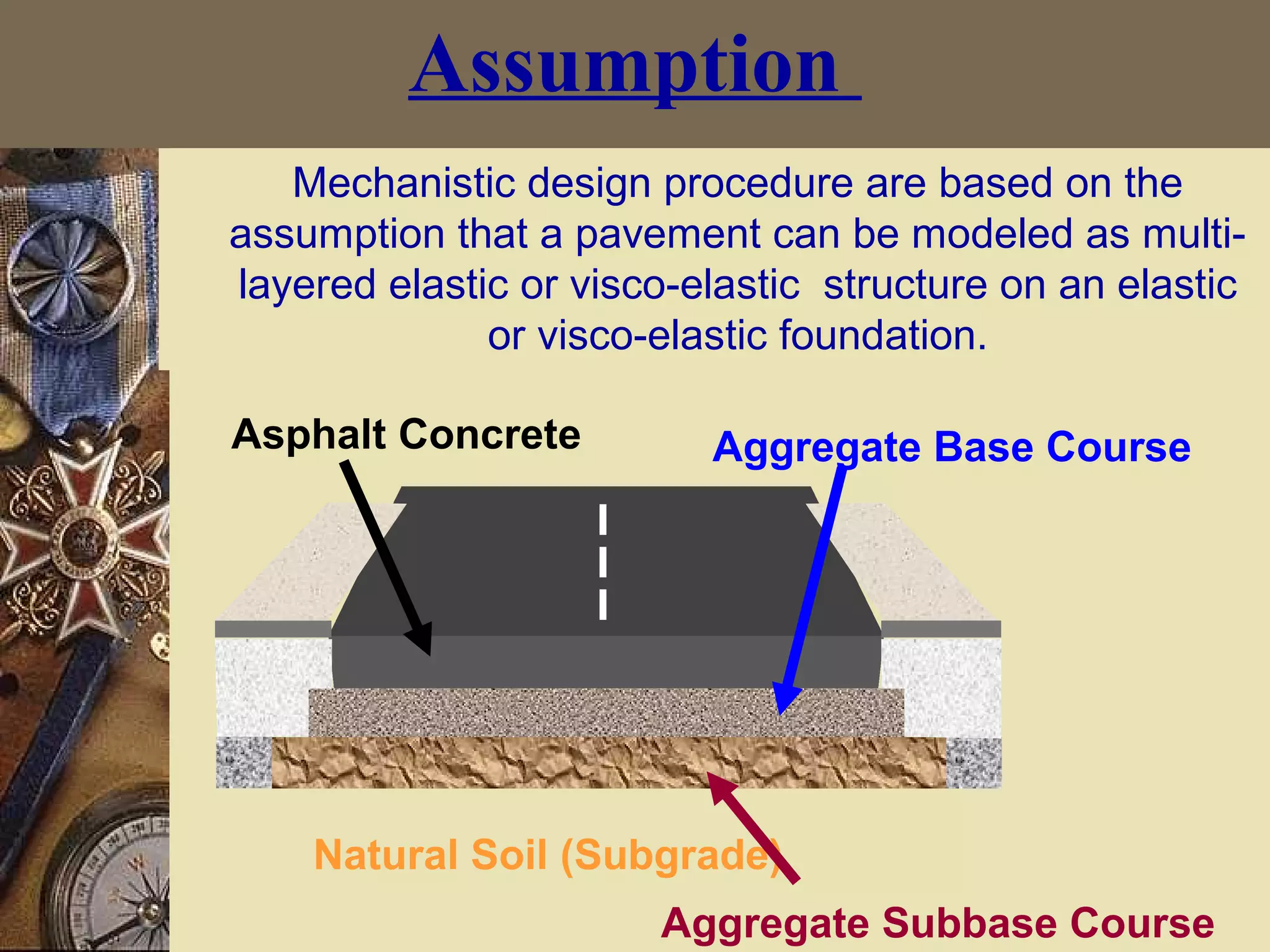 Assumption

Mechanistic design procedure are based on the assumption that a pavement can be modeled as multi-layered elastic or visco-elastic structure on an elastic or visco-elastic foundation.

Asphalt Concrete

Aggregate Base Course

Natural Soil (Subgrade)

Aggregate Subbase Course